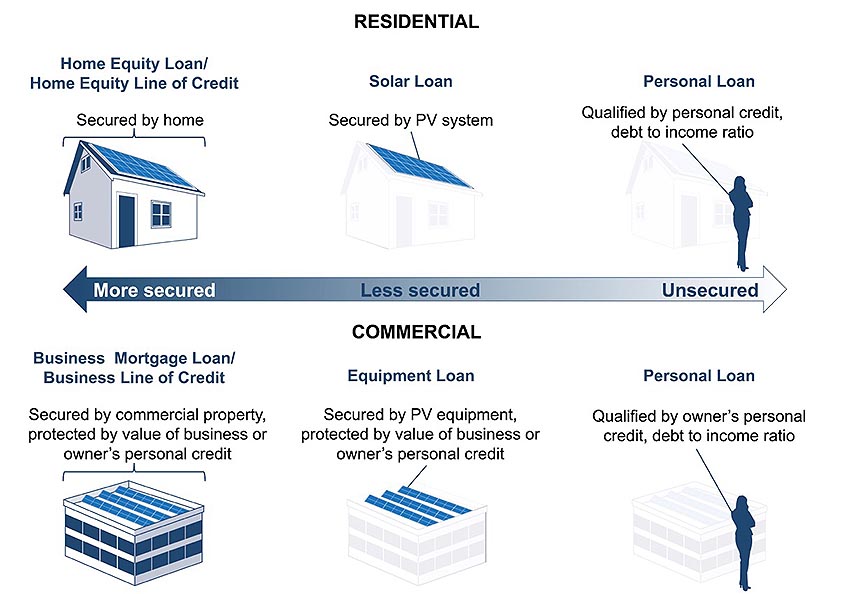 RESIDENTIAL

Home Equity Loan/
Home Equity Line of Credit

Secured by home

Solar Loan

Secured by PV system

Personal Loan

Qualified by personal credit, debt to income ratio

More secured

Less secured

Unsecured

COMMERCIAL

Business Mortgage Loan/
Business Line of Credit

Secured by commercial property, protected by value of business or owner's personal credit

Equipment Loan

Secured by PV equipment, protected by value of business or owner's personal credit

Personal Loan

Qualified by owner's personal credit, debt to income ratio